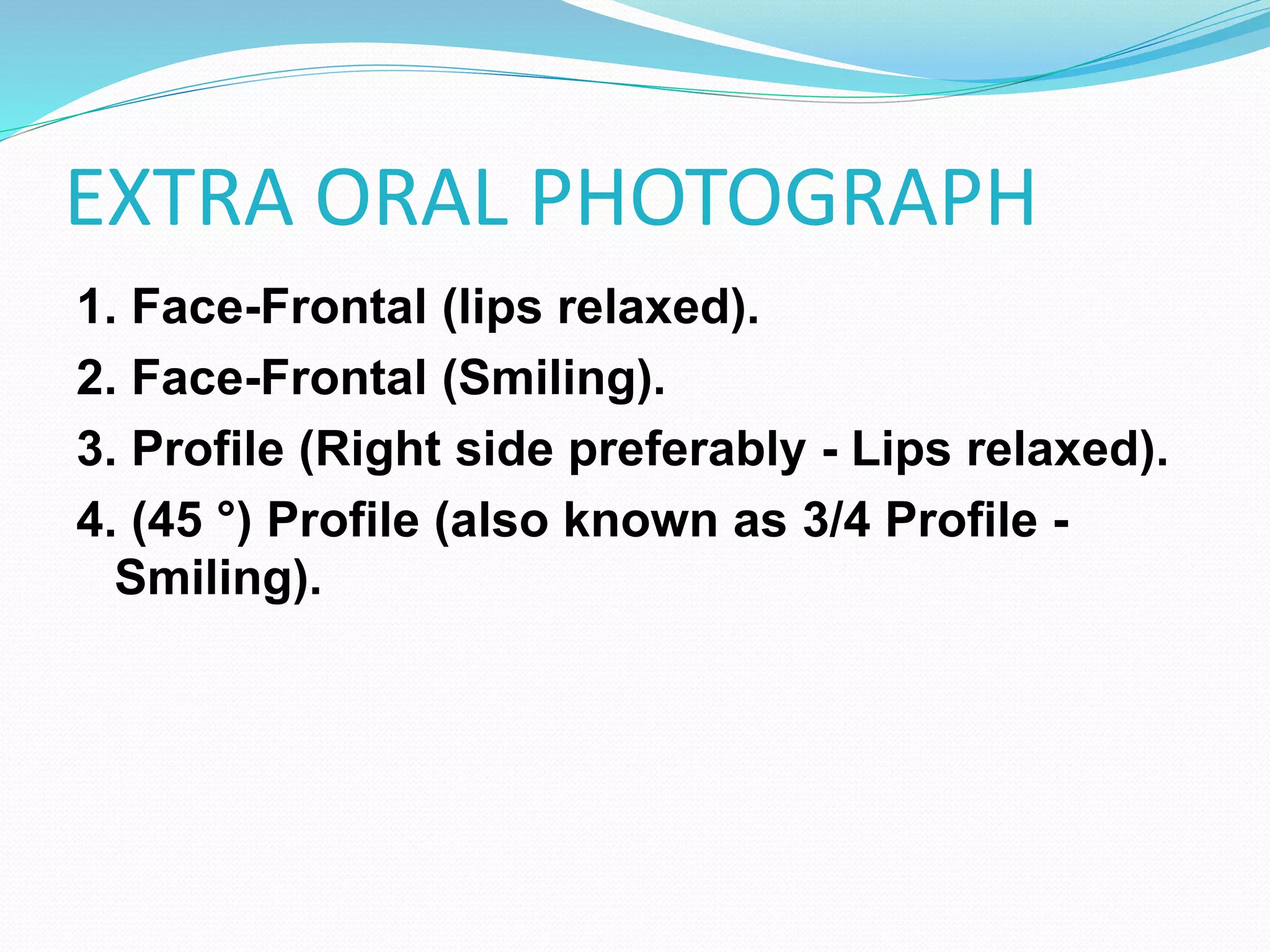 EXTRA ORAL PHOTOGRAPH

1. Face-Frontal (lips relaxed).
2. Face-Frontal (Smiling).
3. Profile (Right side preferably - Lips relaxed).
4. (45 °) Profile (also known as 3/4 Profile - Smiling).